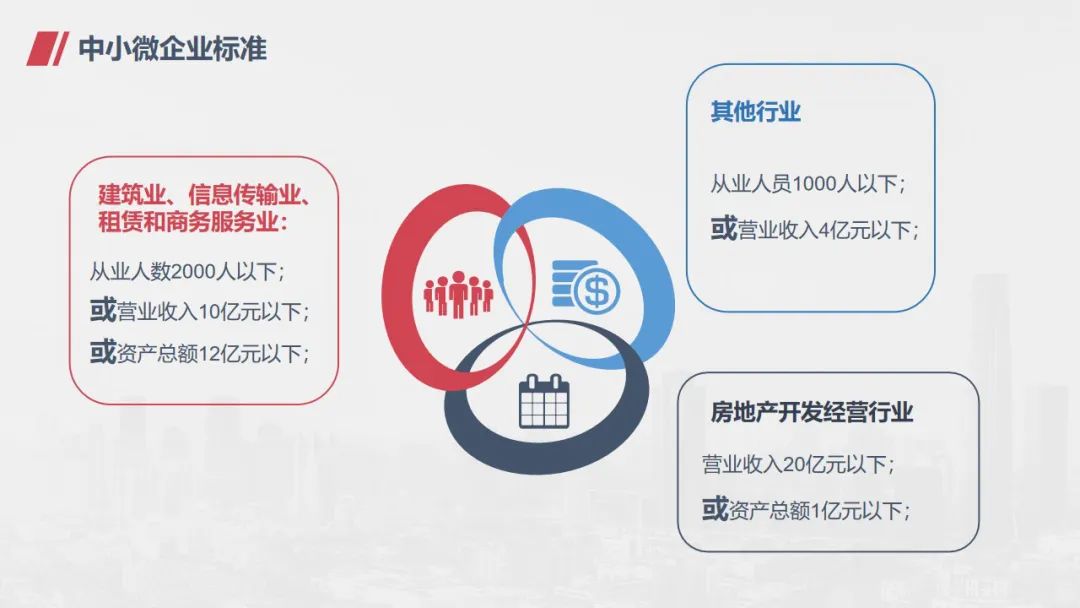 中小微企业标准

建筑业、信息传输业、租赁和商务服务业：

从业人数2000人以下；

或营业收入10亿元以下；

或资产总额12亿元以下；

其他行业

从业人员1000人以下；

或营业收入4亿元以下；

房地产开发经营行业

营业收入20亿元以下；

或资产总额1亿元以下；